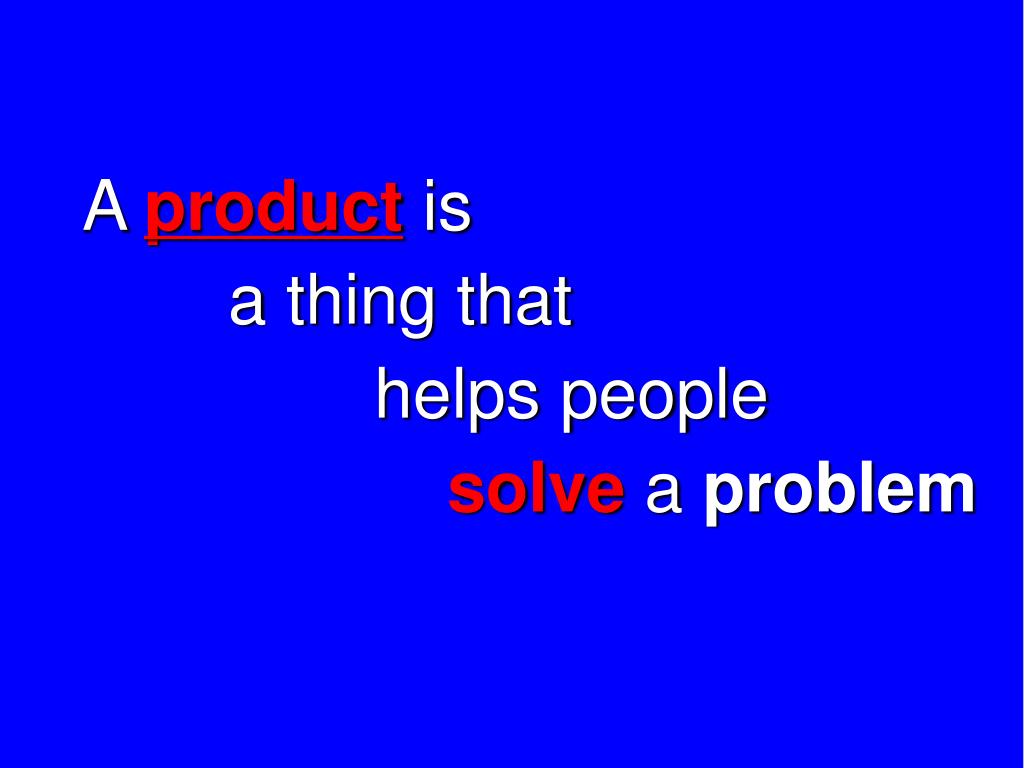 A product is
a thing that
helps people
solve a problem